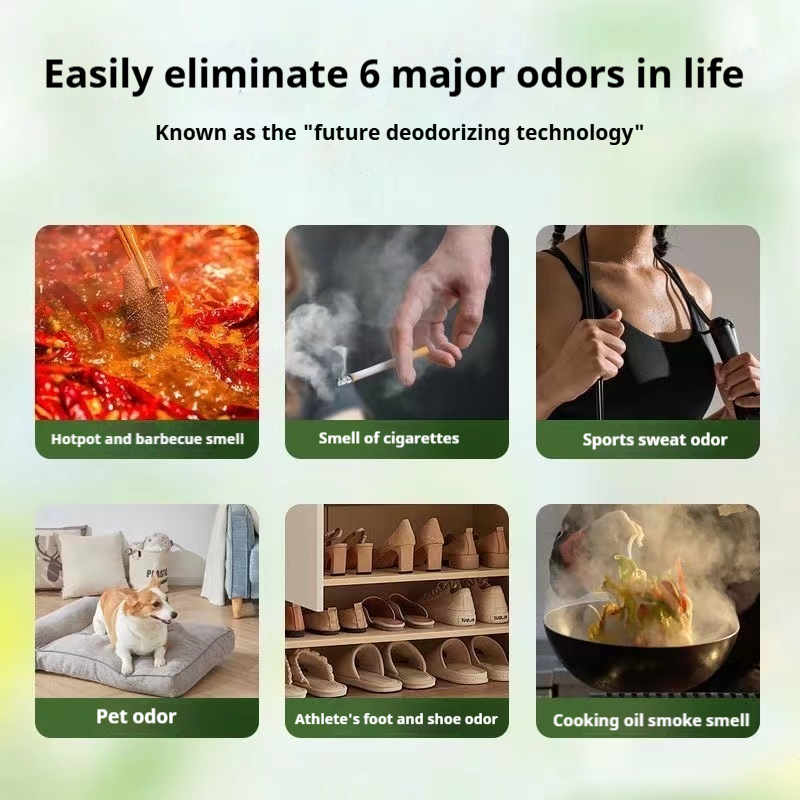 Easily eliminate 6 major odors in life

Known as the "future deodorizing technology"

Hotpot and barbecue smell

Smell of cigarettes

Sports sweat odor

Pet odor

Athlete's foot and shoe odor

Cooking oil smoke smell